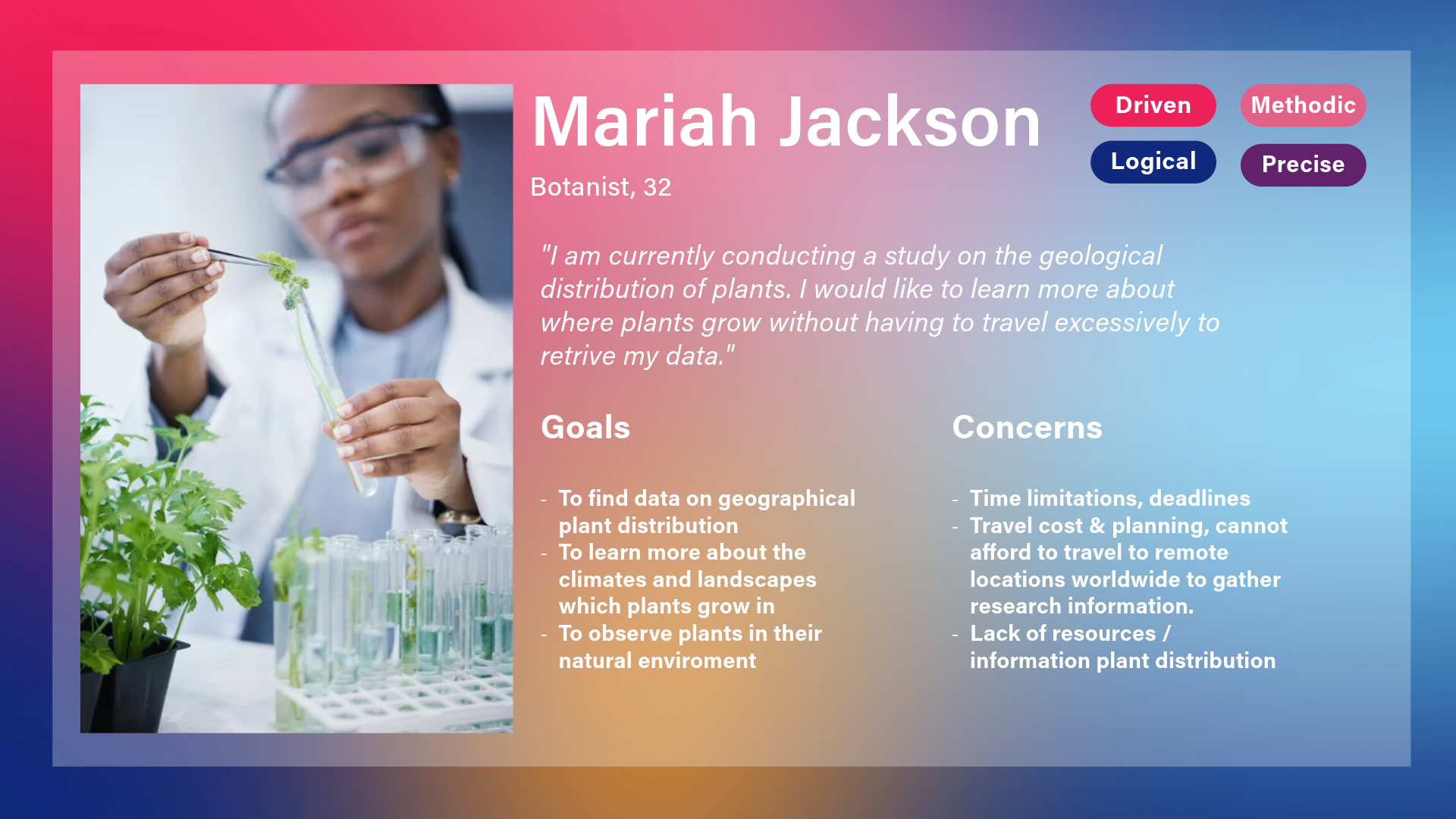 Mariah Jackson

Botanist, 32

Driven

Methodic

Logical

Precise

"I am currently conducting a study on the geological distribution of plants. I would like to learn more about where plants grow without having to travel excessively to retrive my data."

Goals

- To find data on geographical plant distribution
- To learn more about the climates and landscapes which plants grow in
- To observe plants in their natural enviroment

Concerns

- Time limitations, deadlines
- Travel cost & planning, cannot afford to travel to remote locations worldwide to gather research information.
- Lack of resources / information plant distribution